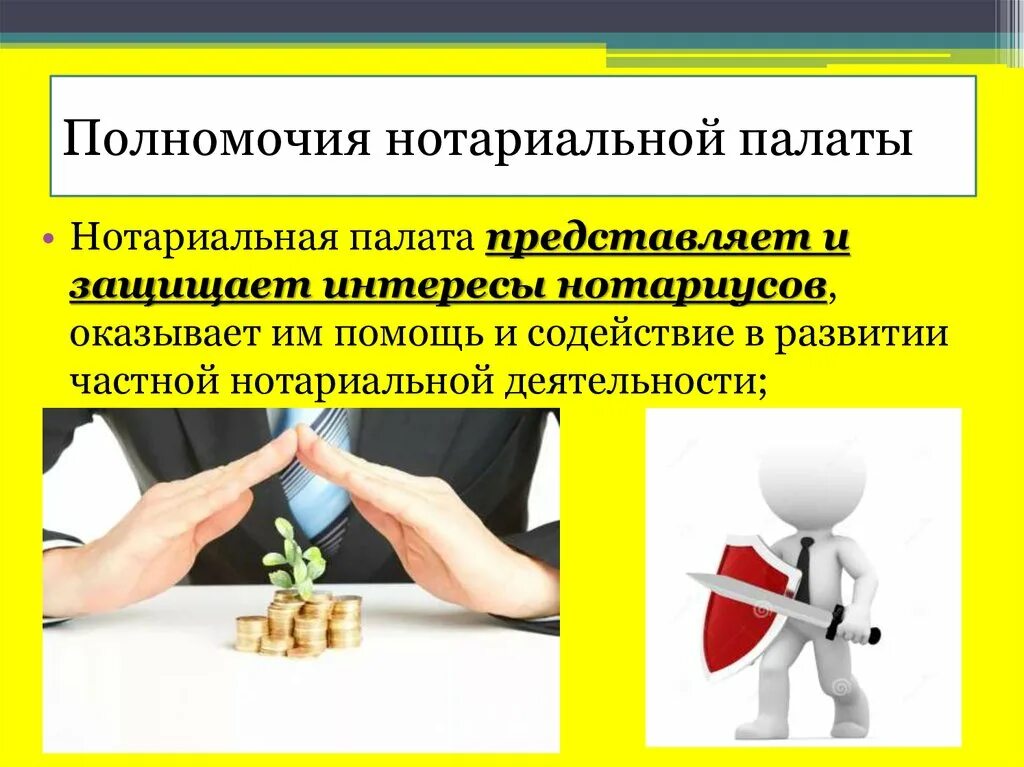 Полномочия нотариальной палаты

• Нотариальная палата представляет и защищает интересы нотариусов, оказывает им помощь и содействие в развитии частной нотариальной деятельности;